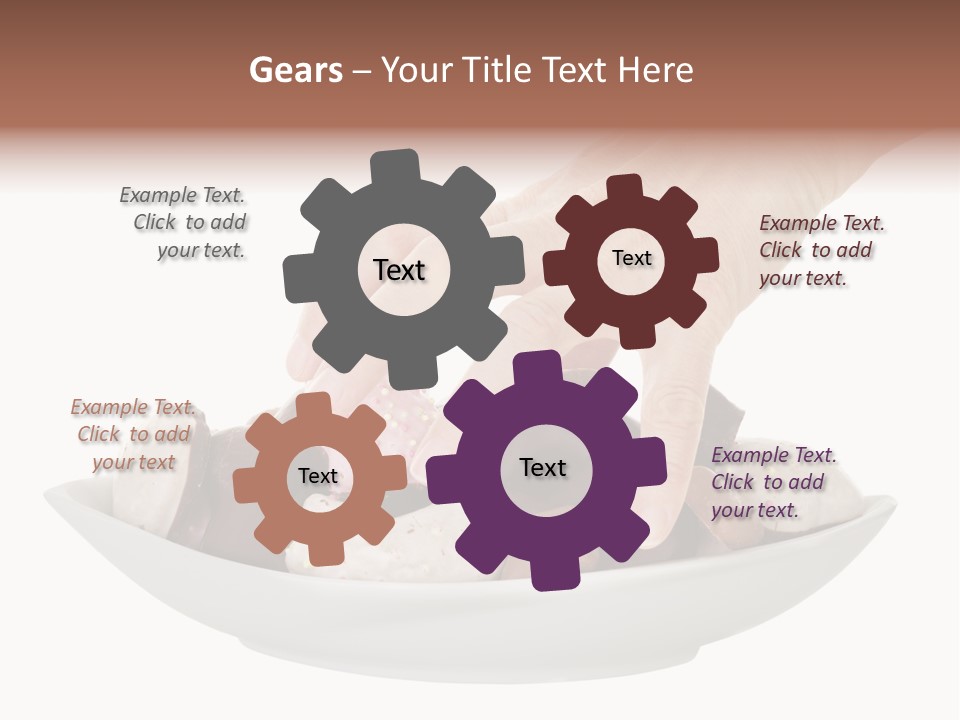 Gears – Your Title Text Here

Example Text. Click to add your text.

Text

Text

Example Text. Click to add your text.

Example Text. Click to add your text

Text

Text

Example Text. Click to add your text.